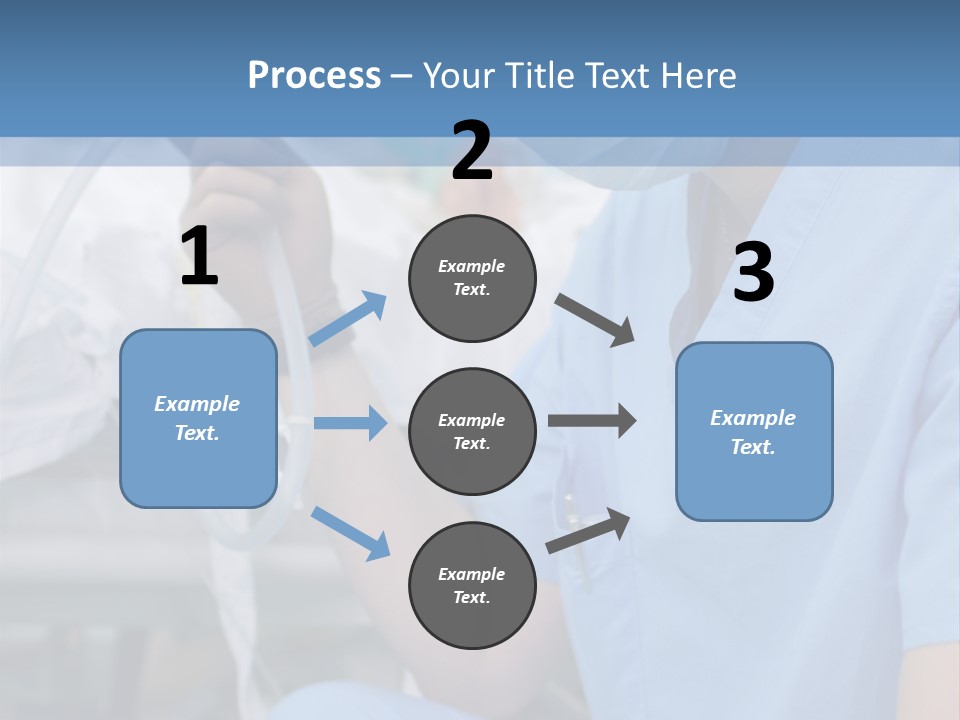 Process – Your Title Text Here

1

Example Text.

2

Example Text.

Example Text.

Example Text.

3

Example Text.